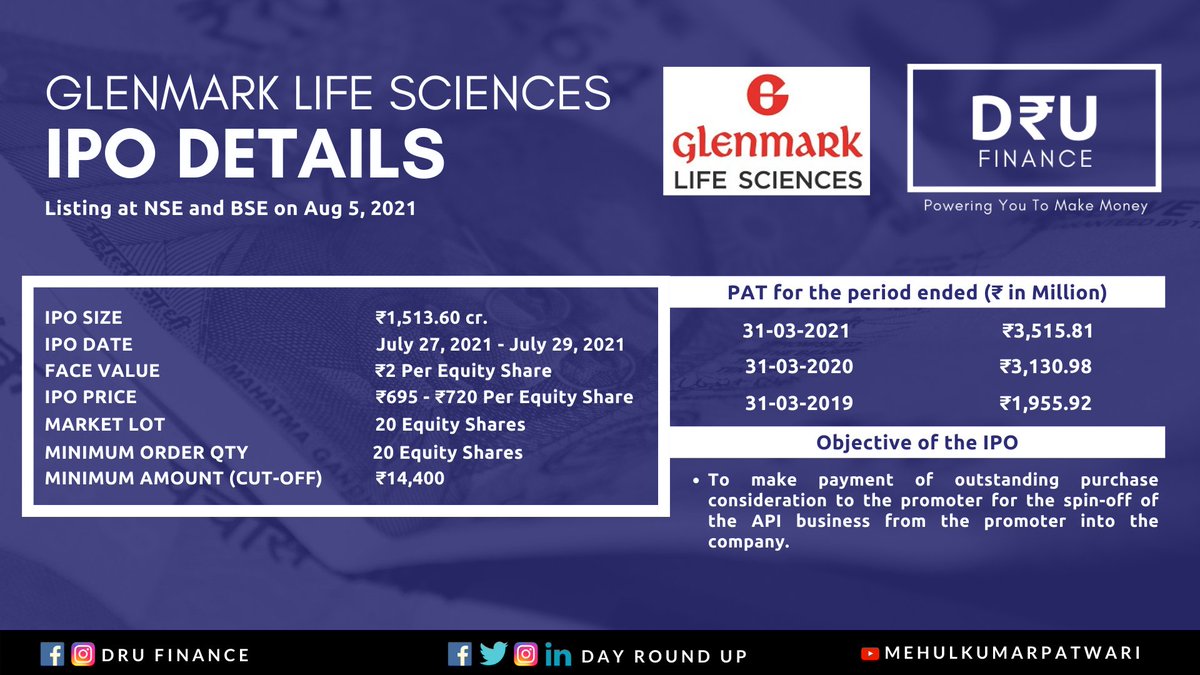 GLENMARK LIFE SCIENCES
IPO DETAILS
Listing at NSE and BSE on Aug 5, 2021

Glenmark LIFE SCIENCES

D₹U FINANCE
Powering You To Make Money

| | |
|---|---|
| IPO SIZE | ₹1,513.60 cr. |
| IPO DATE | July 27, 2021 - July 29, 2021 |
| FACE VALUE | ₹2 Per Equity Share |
| IPO PRICE | ₹695 - ₹720 Per Equity Share |
| MARKET LOT | 20 Equity Shares |
| MINIMUM ORDER QTY | 20 Equity Shares |
| MINIMUM AMOUNT (CUT-OFF) | ₹14,400 |

PAT for the period ended (₹ in Million)

| | |
|---|---|
| 31-03-2021 | ₹3,515.81 |
| 31-03-2020 | ₹3,130.98 |
| 31-03-2019 | ₹1,955.92 |

Objective of the IPO

• To make payment of outstanding purchase consideration to the promoter for the spin-off of the API business from the promoter into the company.

DRU FINANCE DAY ROUND UP MEHULKUMARPATWARI